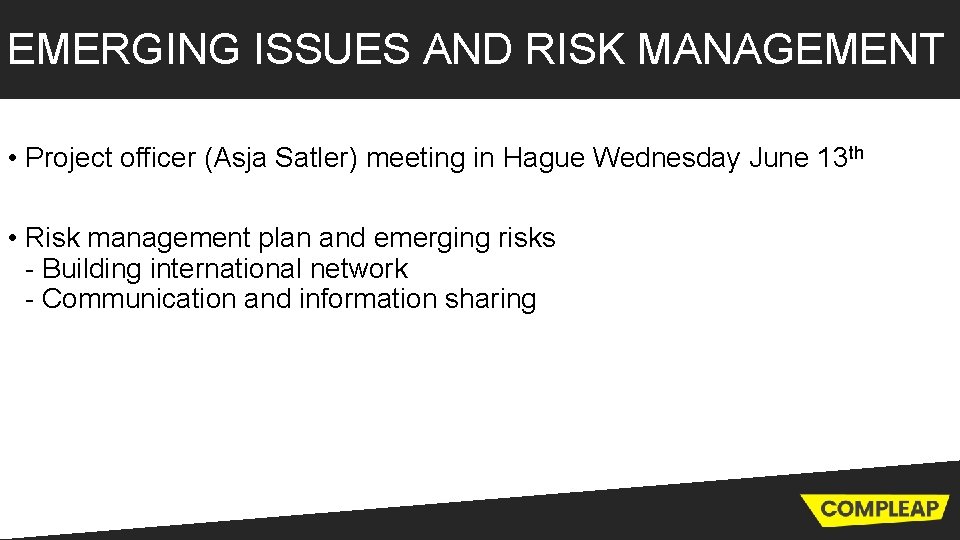 EMERGING ISSUES AND RISK MANAGEMENT

• Project officer (Asja Satler) meeting in Hague Wednesday June 13th

• Risk management plan and emerging risks
- Building international network
- Communication and information sharing

COMPLEAP